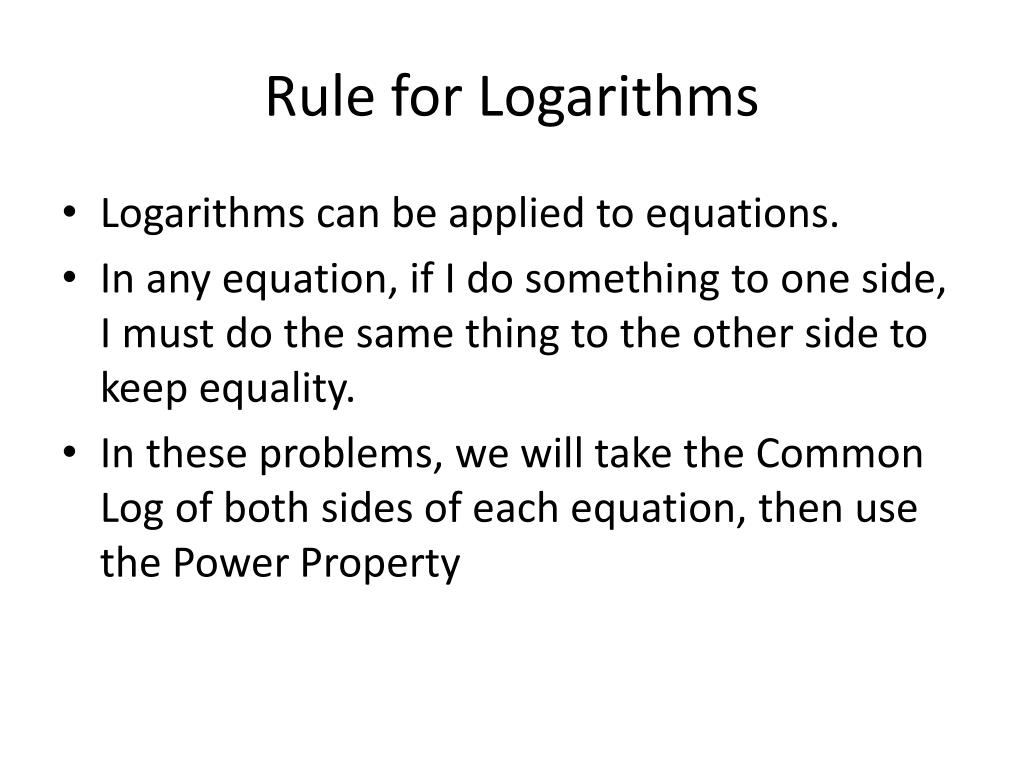 Rule for Logarithms

• Logarithms can be applied to equations.

• In any equation, if I do something to one side, I must do the same thing to the other side to keep equality.

• In these problems, we will take the Common Log of both sides of each equation, then use the Power Property